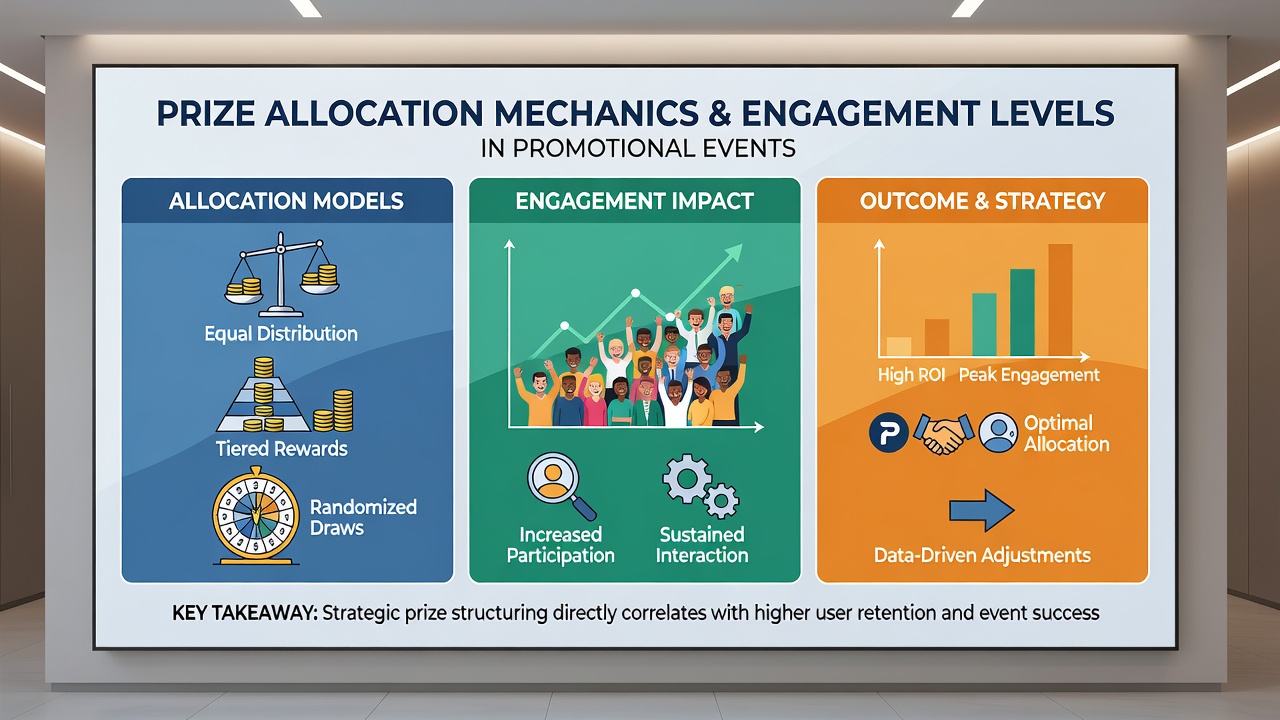 PRIZE ALLOCATION MECHANICS & ENGAGEMENT LEVELS
IN PROMOTIONAL EVENTS

ALLOCATION MODELS

Equal Distribution

Tiered Rewards

Randomized Draws

ENGAGEMENT IMPACT

Increased Participation

Sustained Interaction

OUTCOME & STRATEGY

High ROI

Peak Engagement

P

Optimal Allocation

Data-Driven Adjustments

KEY TAKEAWAY: Strategic prize structuring directly correlates with higher user retention and event success